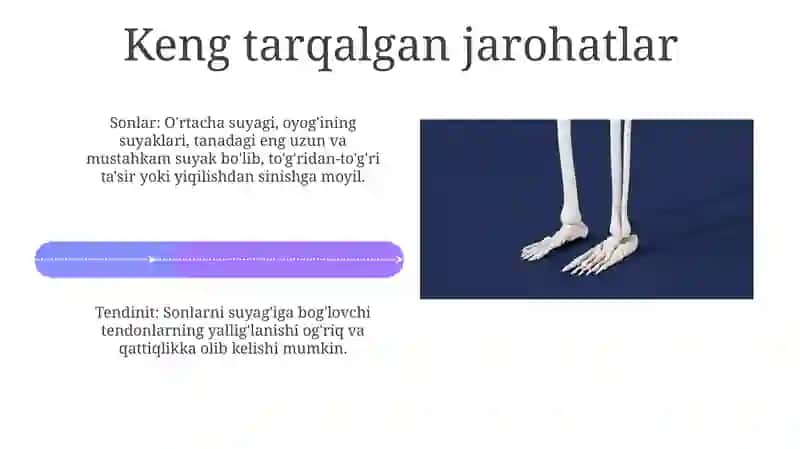 Keng tarqalgan jarohatlar

Sonlar: O'rtacha suyagi, oyog'ining suyaklari, tanadagi eng uzun va mustahkam suyak bo'lib, to'g'ridan-to'g'ri ta'sir yoki yiqilishdan sinishga moyil.

Tendinit: Sonlarni suyag'iga bog'lovchi tendonlarning yallig'lanishi og'riq va qattiqlikka olib kelishi mumkin.